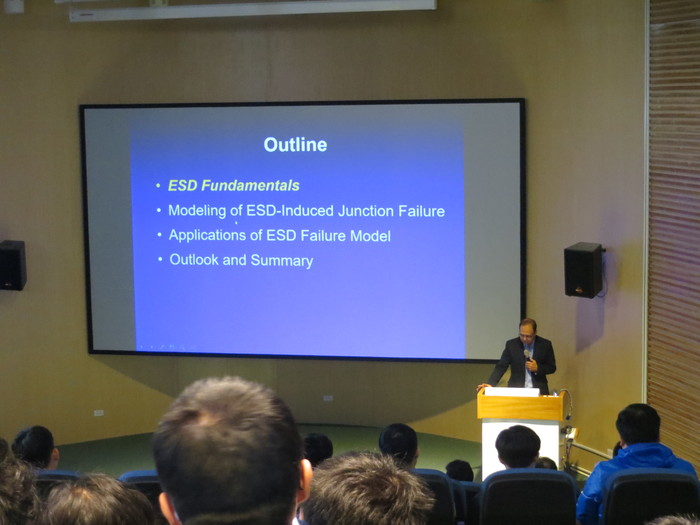 Outline

• ESD Fundamentals
• Modeling of ESD-Induced Junction Failure
• Applications of ESD Failure Model
• Outlook and Summary